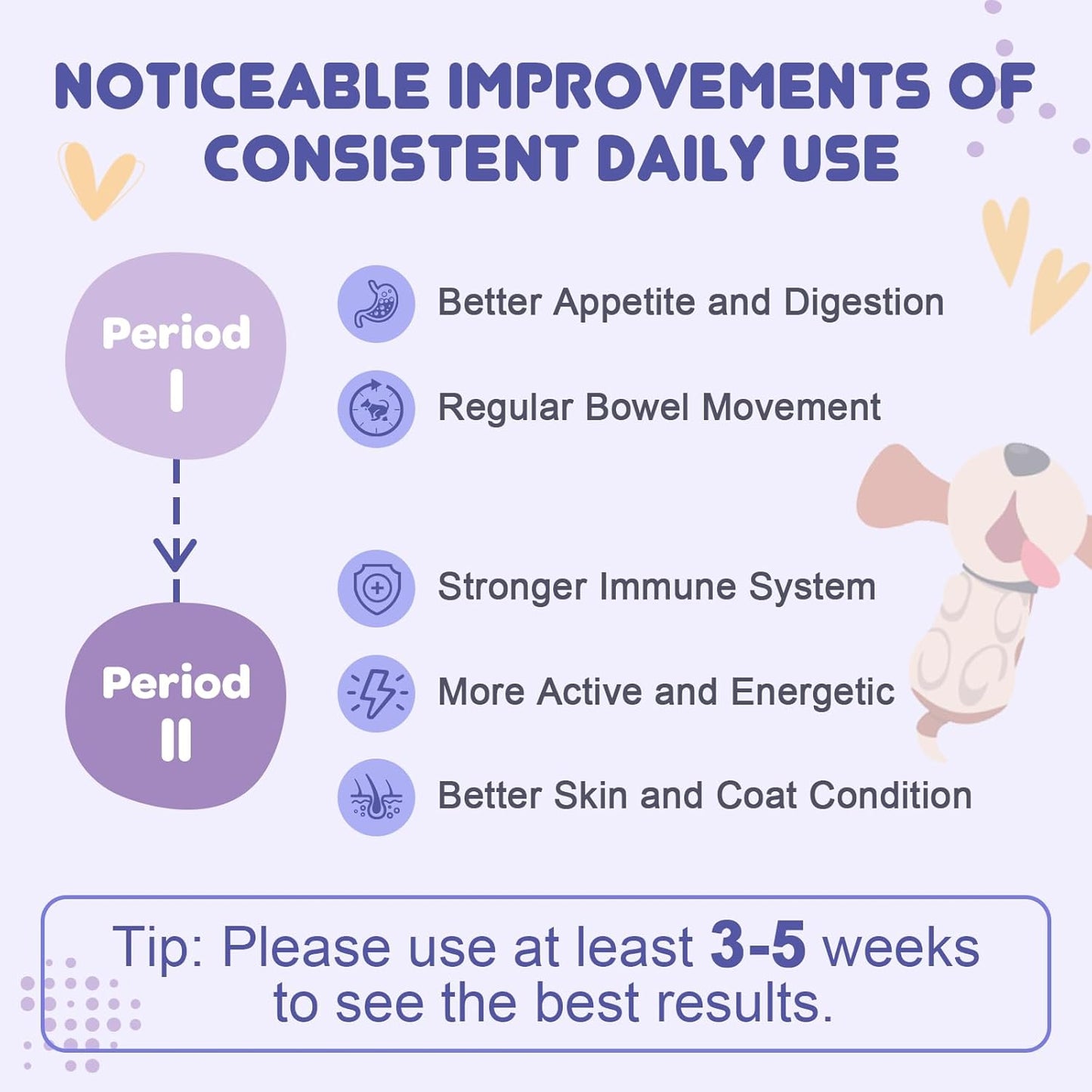 NOTICEABLE IMPROVEMENTS OF CONSISTENT DAILY USE

Period I

Better Appetite and Digestion

Regular Bowel Movement

Period II

Stronger Immune System

More Active and Energetic

Better Skin and Coat Condition

Tip: Please use at least 3-5 weeks to see the best results.